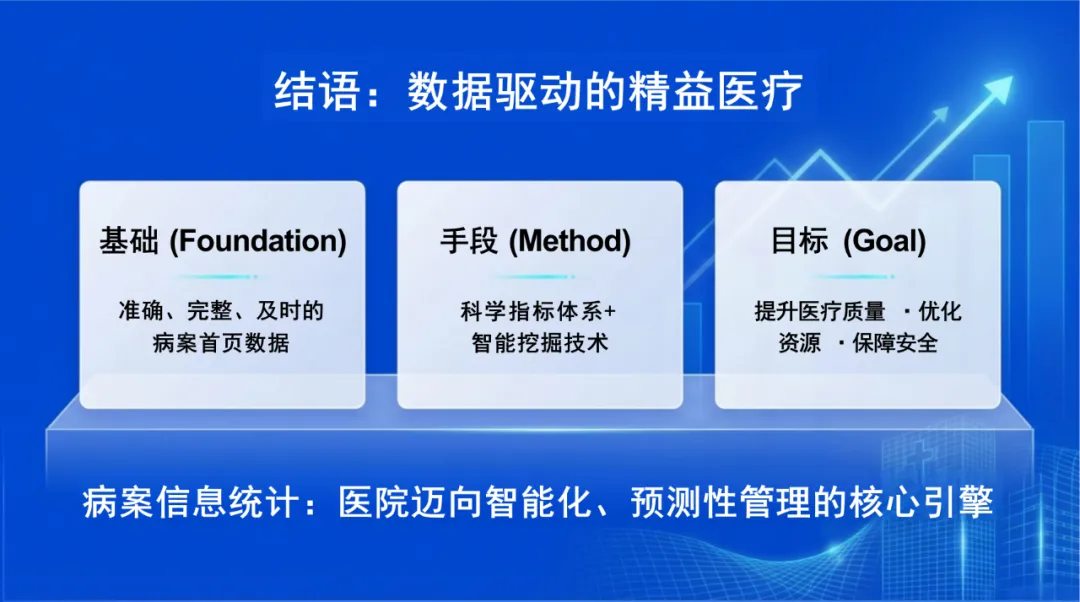 结语：数据驱动的精益医疗

基础 (Foundation)

准确、完整、及时的病案首页数据

手段 (Method)

科学指标体系+智能挖掘技术

目标 (Goal)

提升医疗质量 ·优化资源 ·保障安全

病案信息统计：医院迈向智能化、预测性管理的核心引擎